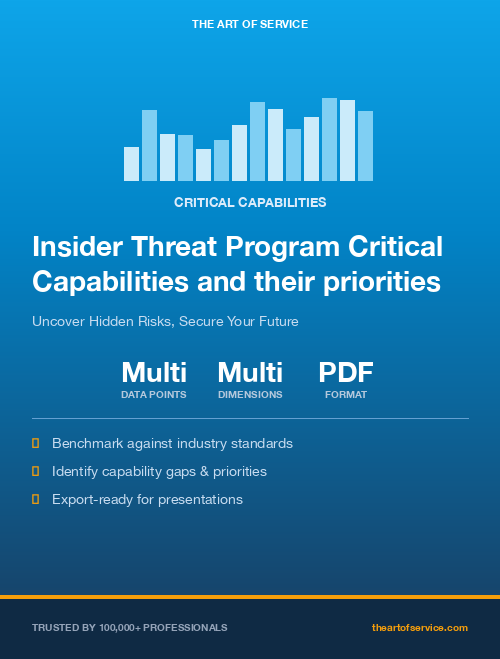 THE ART OF SERVICE

CRITICAL CAPABILITIES

Insider Threat Program Critical Capabilities and their priorities

Uncover Hidden Risks, Secure Your Future

Multi
DATA POINTS

Multi
DIMENSIONS

PDF
FORMAT

Benchmark against industry standards

Identify capability gaps & priorities

Export-ready for presentations

TRUSTED BY 100,000+ PROFESSIONALS

theartofservice.com